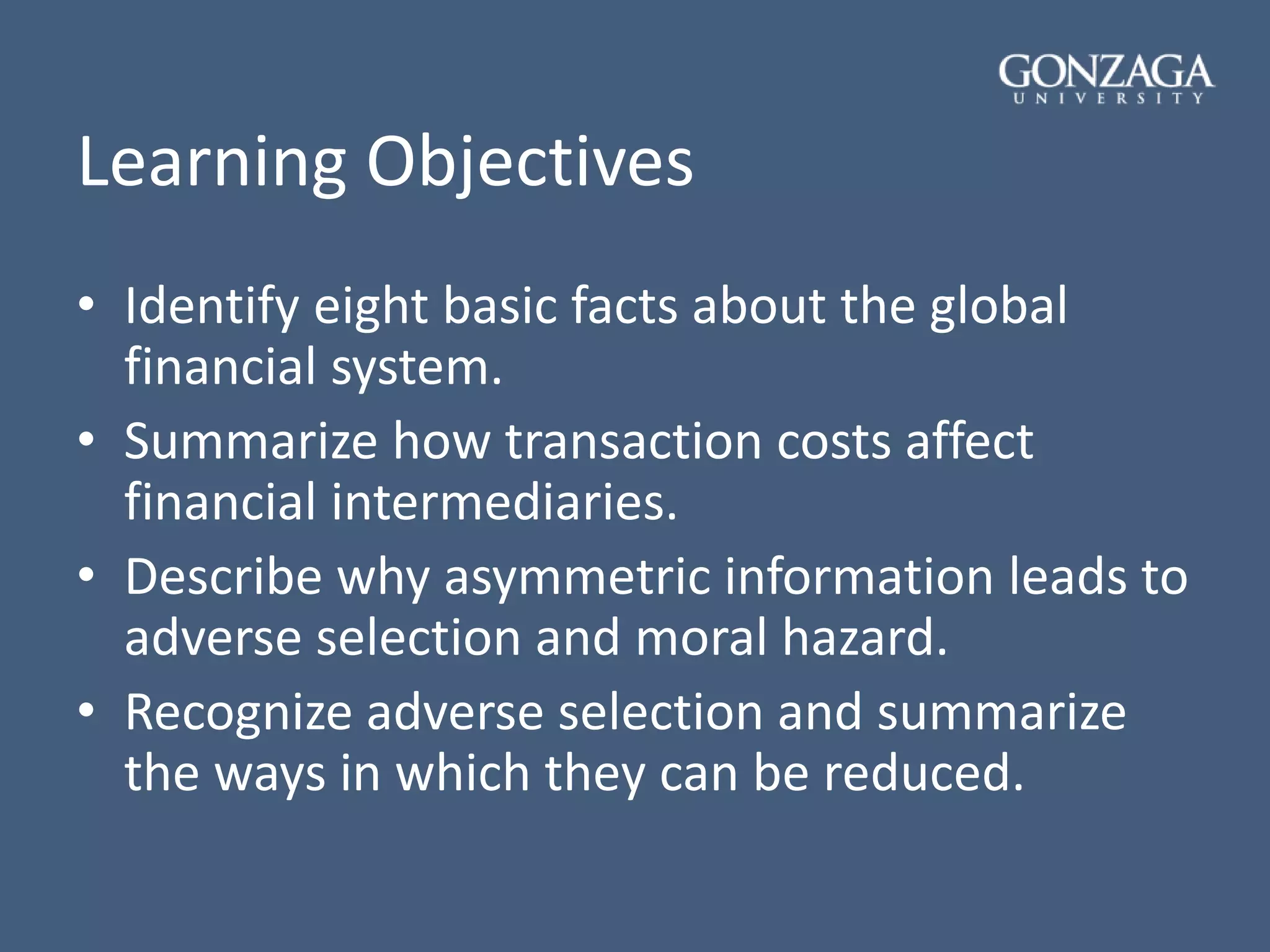 GONZAGA
UNIVERSITY

Learning Objectives

• Identify eight basic facts about the global financial system.
• Summarize how transaction costs affect financial intermediaries.
• Describe why asymmetric information leads to adverse selection and moral hazard.
• Recognize adverse selection and summarize the ways in which they can be reduced.